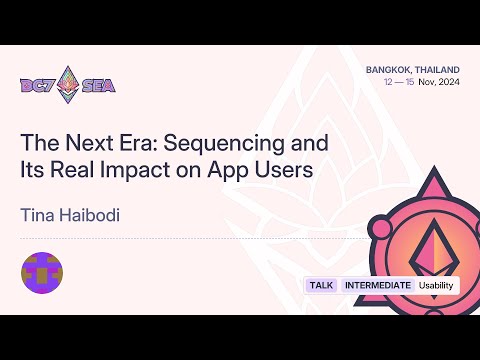 DC7 SEA

BANGKOK, THAILAND
12 — 15 Nov, 2024

The Next Era: Sequencing and Its Real Impact on App Users

Tina Haibodi

TALK INTERMEDIATE Usability